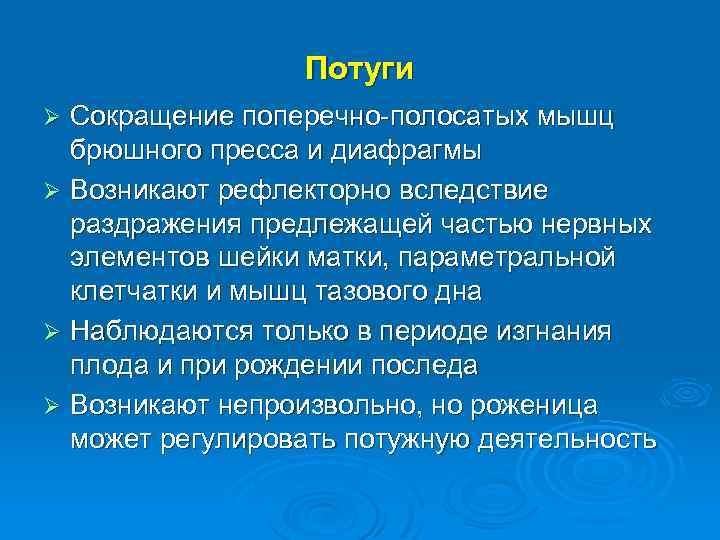 Потуги

➢ Сокращение поперечно-полосатых мышц брюшного пресса и диафрагмы

➢ Возникают рефлекторно вследствие раздражения предлежащей частью нервных элементов шейки матки, параметральной клетчатки и мышц тазового дна

➢ Наблюдаются только в периоде изгнания плода и при рождении последа

➢ Возникают непроизвольно, но роженица может регулировать потужную деятельность